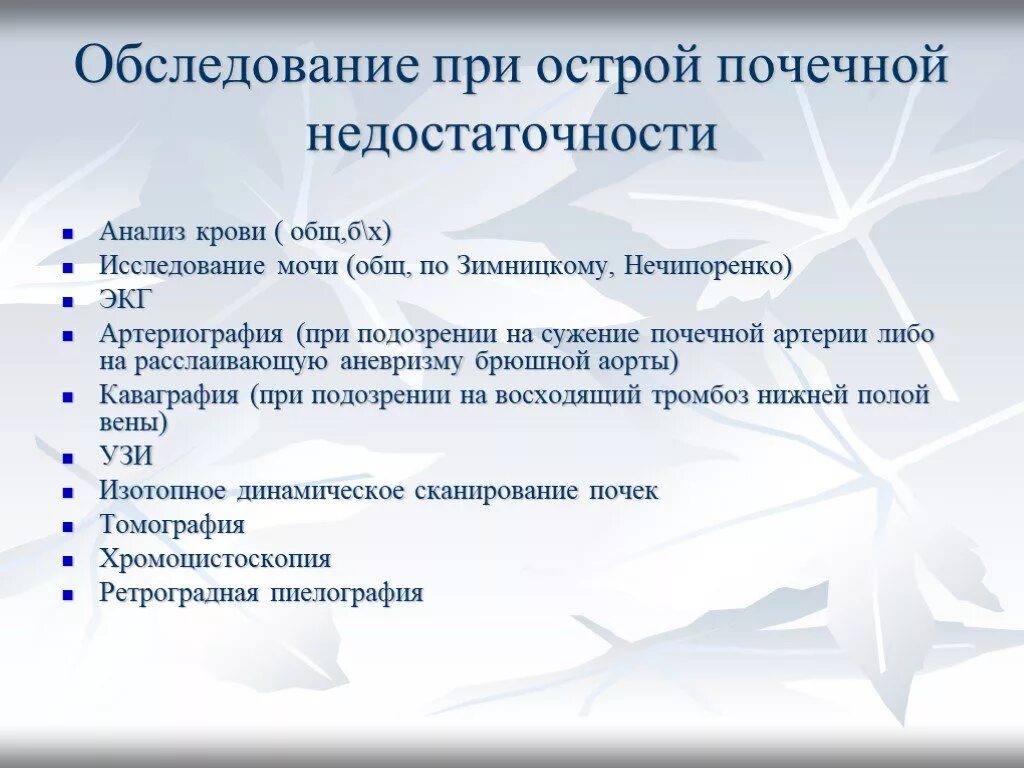 Обследование при острой почечной недостаточности

- Анализ крови ( общ,б\х)
- Исследование мочи (общ, по Зимницкому, Нечипоренко)
- ЭКГ
- Артериография (при подозрении на сужение почечной артерии либо на расслаивающую аневризму брюшной аорты)
- Каваграфия (при подозрении на восходящий тромбоз нижней полой вены)
- УЗИ
- Изотопное динамическое сканирование почек
- Томография
- Хромоцистоскопия
- Ретроградная пиелография